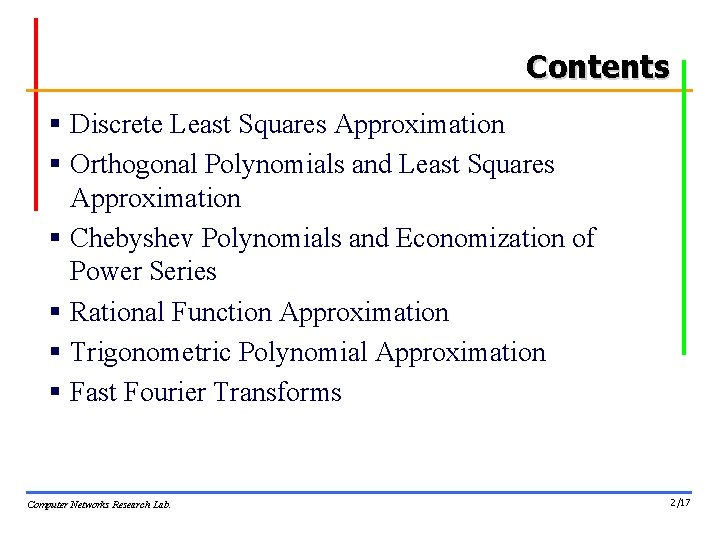 Contents

▪ Discrete Least Squares Approximation
▪ Orthogonal Polynomials and Least Squares Approximation
▪ Chebyshev Polynomials and Economization of Power Series
▪ Rational Function Approximation
▪ Trigonometric Polynomial Approximation
▪ Fast Fourier Transforms

Computer Networks Research Lab.

2/17